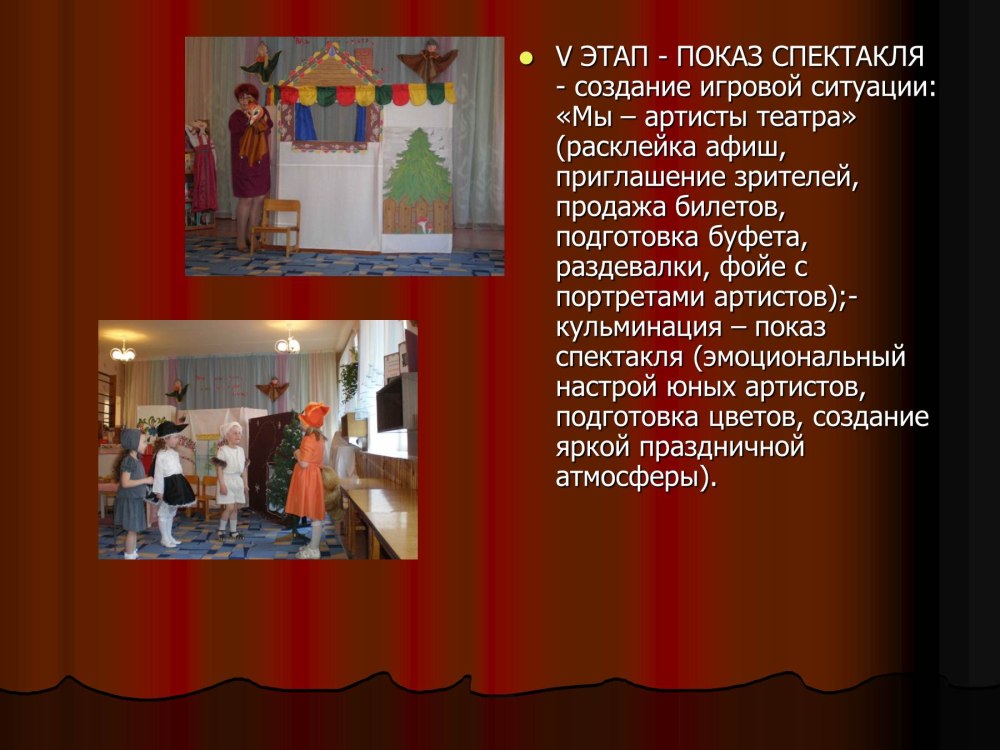 V ЭТАП - ПОКАЗ СПЕКТАКЛЯ - создание игровой ситуации: «Мы – артисты театра» (расклейка афиш, приглашение зрителей, продажа билетов, подготовка буфета, раздевалки, фойе с портретами артистов);- кульминация – показ спектакля (эмоциональный настрой юных артистов, подготовка цветов, создание яркой праздничной атмосферы).